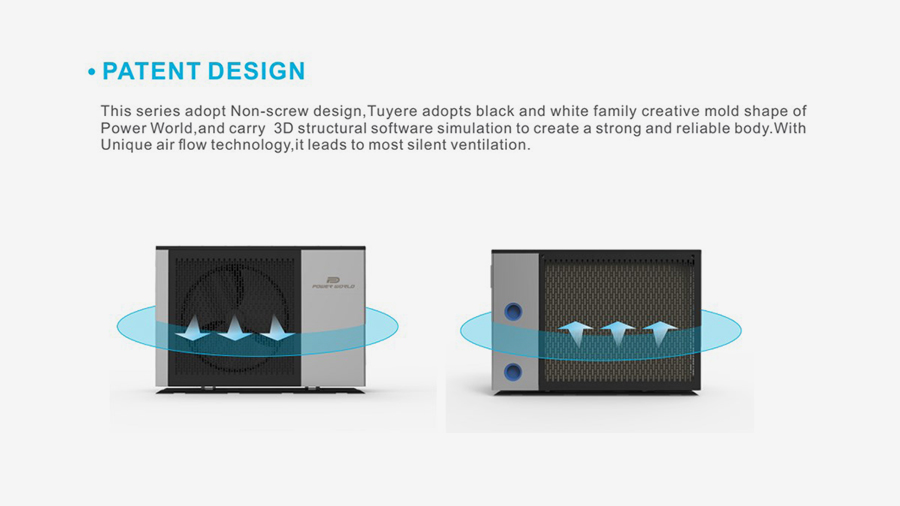 • PATENT DESIGN

This series adopt Non-screw design,Tuyere adopts black and white family creative mold shape of Power World,and carry 3D structural software simulation to create a strong and reliable body.With Unique air flow technology,it leads to most silent ventilation.

POWER WORLD